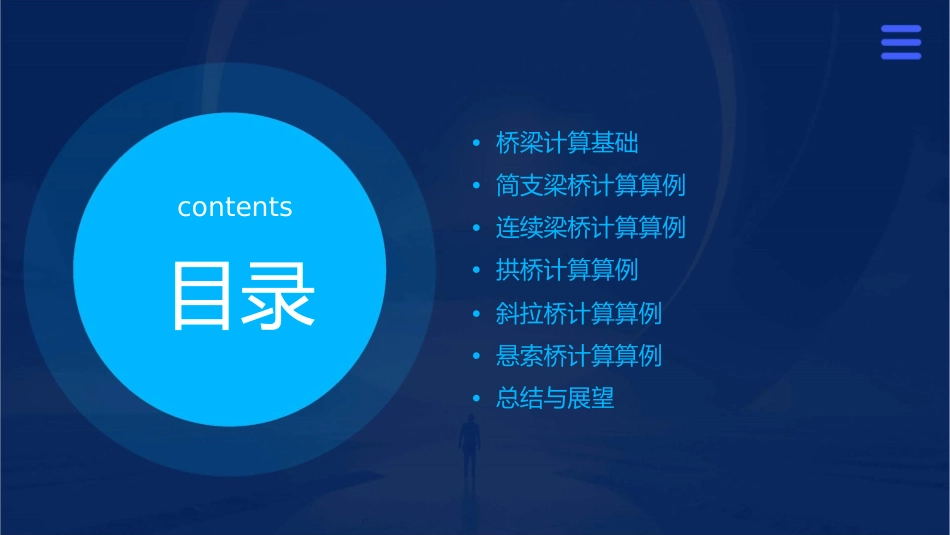 contents

目录

• 桥梁计算基础
• 简支梁桥计算算例
• 连续梁桥计算算例
• 拱桥计算算例
• 斜拉桥计算算例
• 悬索桥计算算例
• 总结与展望